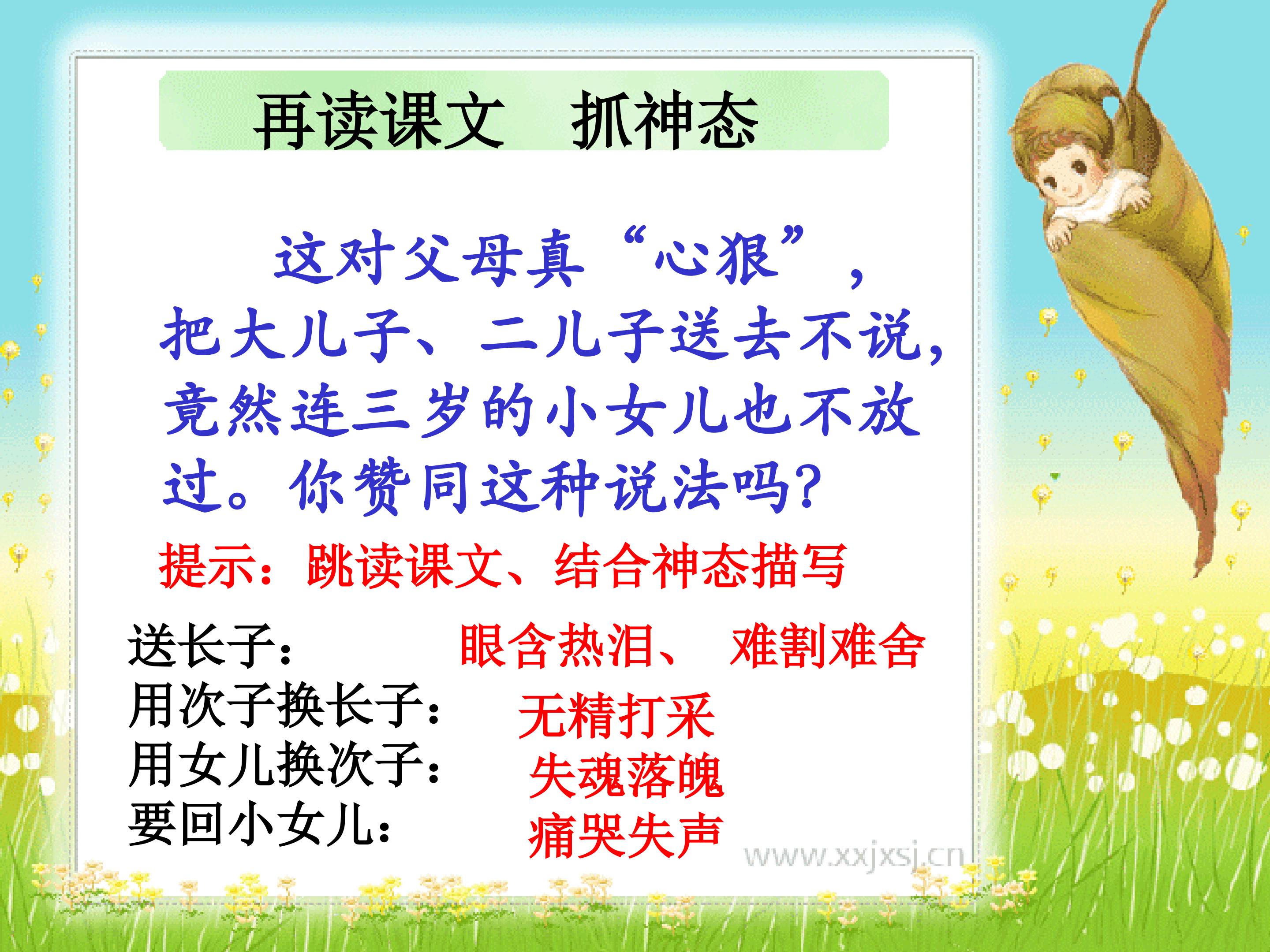 再读课文　抓神态

这对父母真“心狠”，把大儿子、二儿子送去不说，竟然连三岁的小女儿也不放过。你赞同这种说法吗?

提示：跳读课文、结合神态描写

送长子：　眼含热泪、　难割难舍
用次子换长子：　无精打采
用女儿换次子：　失魂落魄
要回小女儿：　痛哭失声

www.xxjxsj.cn